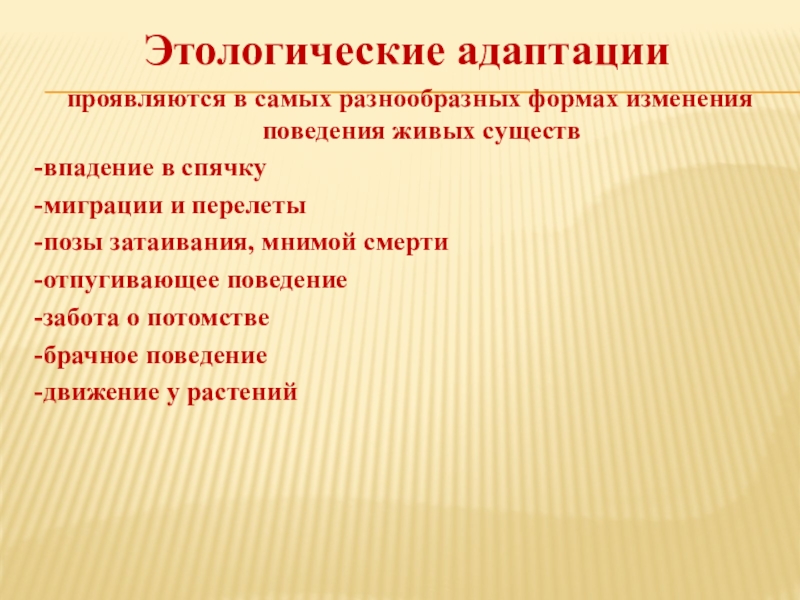 Этологические адаптации

проявляются в самых разнообразных формах изменения поведения живых существ

-впадение в спячку

-миграции и перелеты

-позы затаивания, мнимой смерти

-отпугивающее поведение

-забота о потомстве

-брачное поведение

-движение у растений